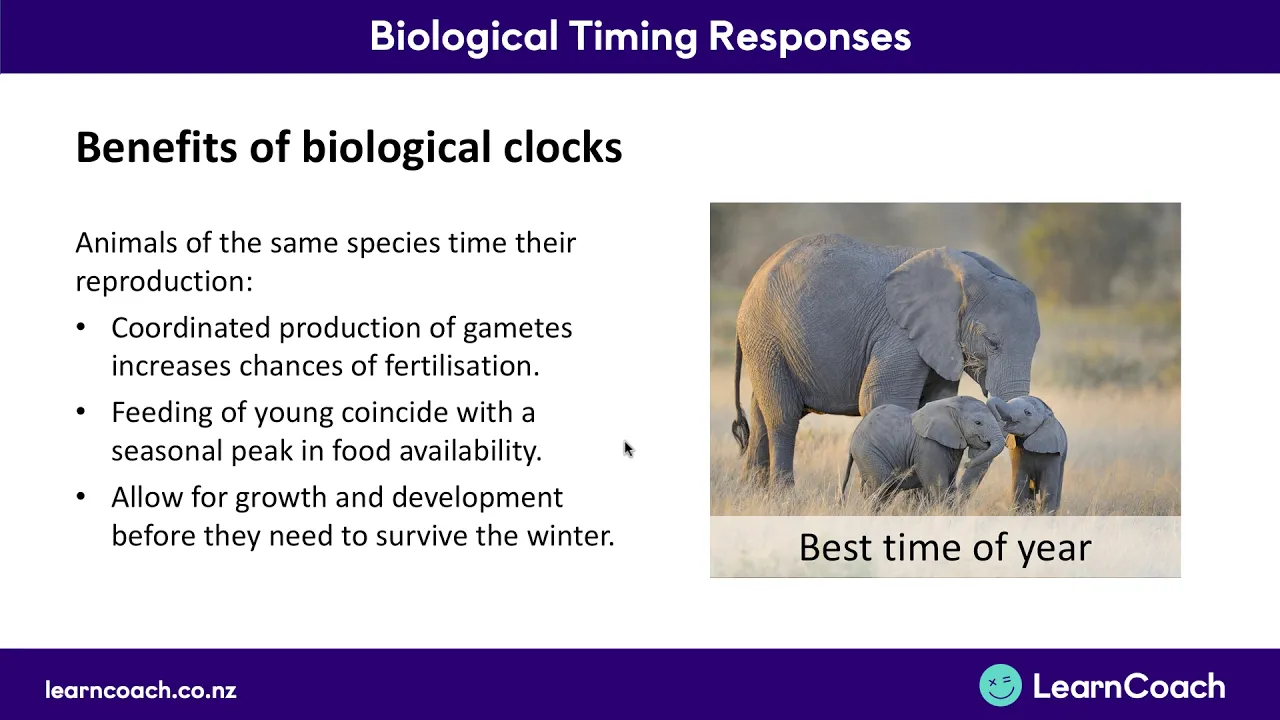 Biological Timing Responses

Benefits of biological clocks

Animals of the same species time their reproduction:

• Coordinated production of gametes increases chances of fertilisation.
• Feeding of young coincide with a seasonal peak in food availability.
• Allow for growth and development before they need to survive the winter.

Best time of year

learncoach.co.nz

LearnCoach